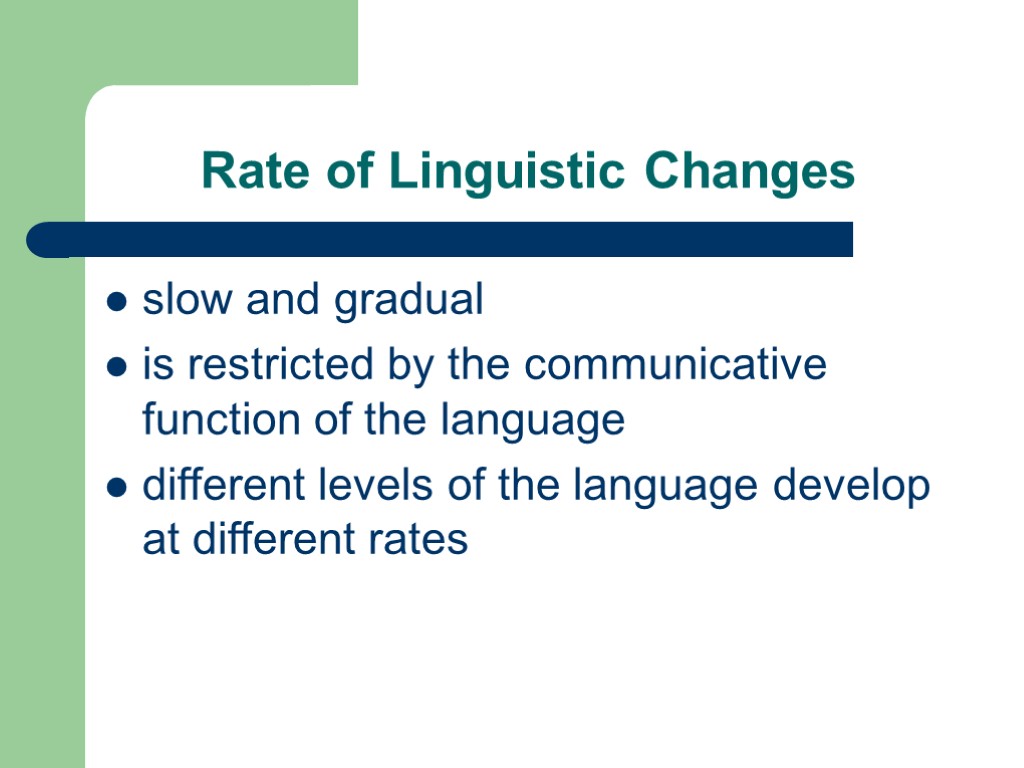 Rate of Linguistic Changes

- slow and gradual
- is restricted by the communicative function of the language
- different levels of the language develop at different rates